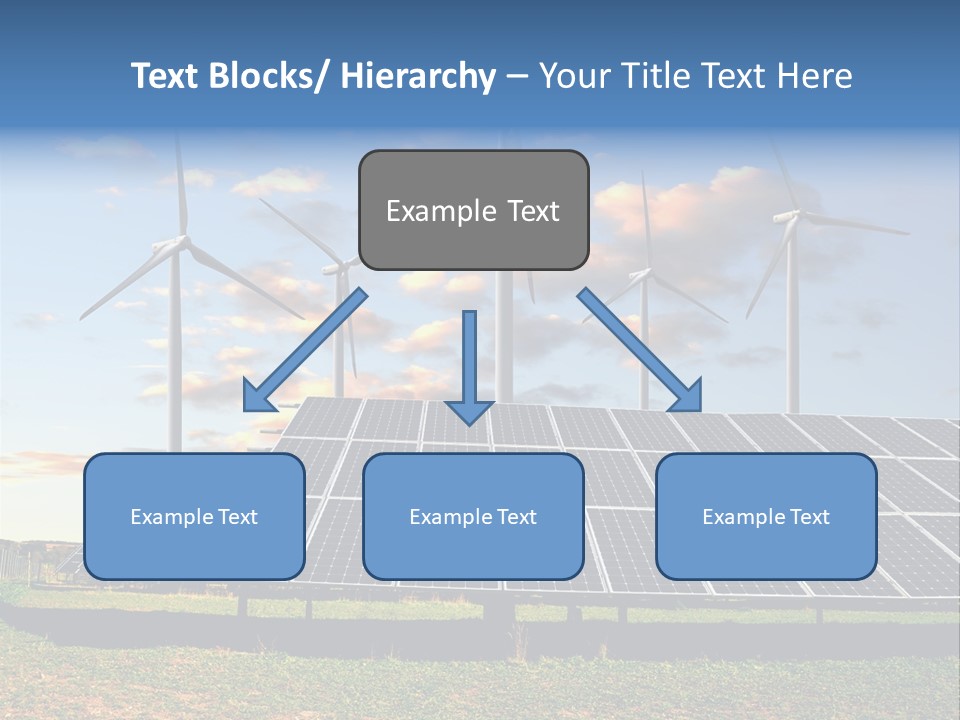 Text Blocks/ Hierarchy – Your Title Text Here

Example Text

Example Text

Example Text

Example Text